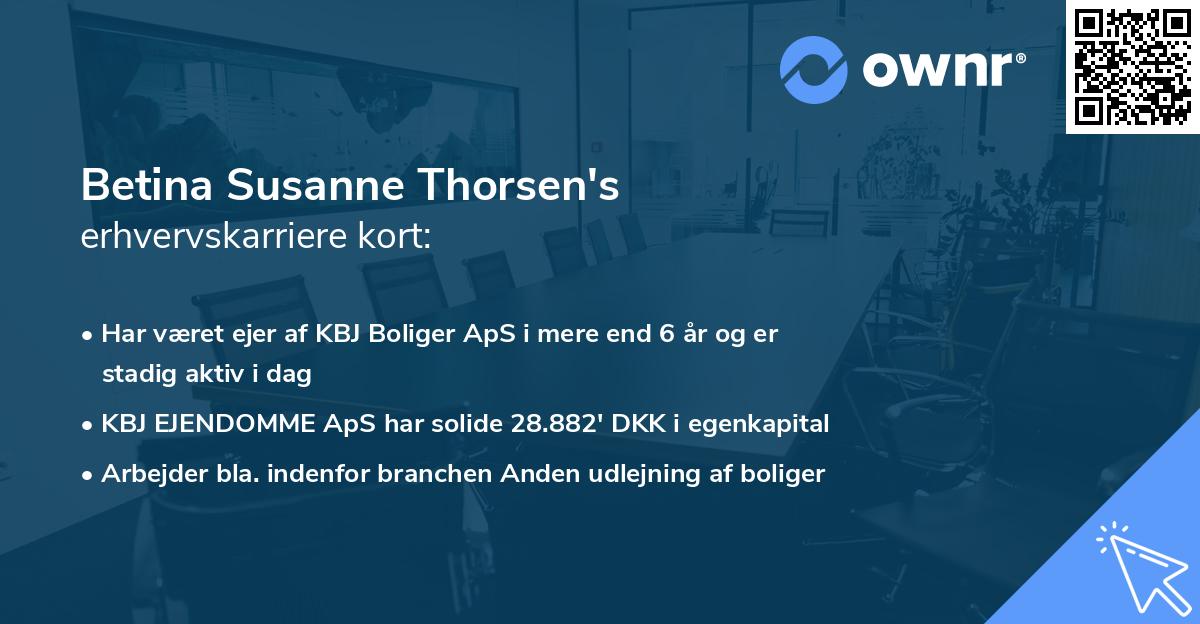 ownr®

Betina Susanne Thorsen's
erhvervskarriere kort:

• Har været ejer af KBJ Boliger ApS i mere end 6 år og er stadig aktiv i dag
• KBJ EJENDOMME ApS har solide 28.882' DKK i egenkapital
• Arbejder bla. indenfor branchen Anden udlejning af boliger